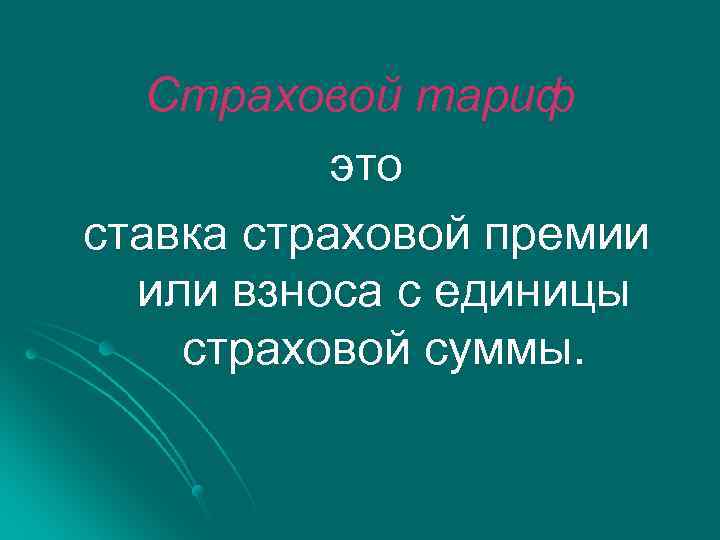 Страховой тариф

это

ставка страховой премии или взноса с единицы страховой суммы.